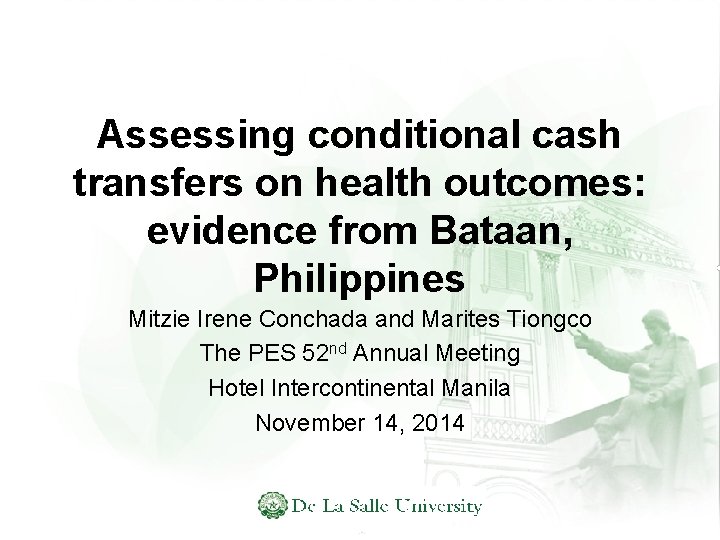 Assessing conditional cash transfers on health outcomes: evidence from Bataan, Philippines

Mitzie Irene Conchada and Marites Tiongco

The PES 52$^{nd}$ Annual Meeting

Hotel Intercontinental Manila

November 14, 2014

De La Salle University